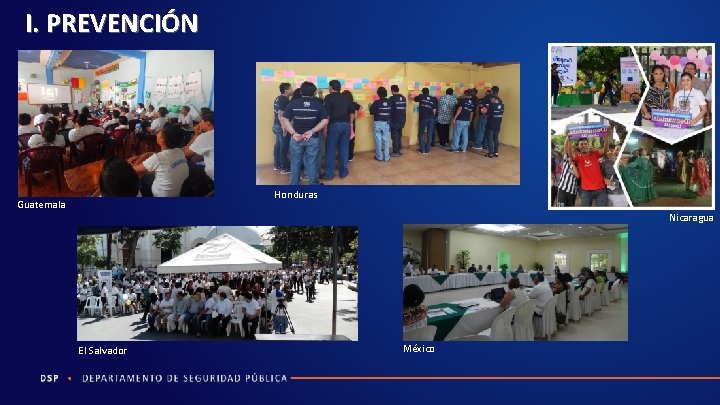 I. PREVENCIÓN

Guatemala

Honduras

Nicaragua

El Salvador

México

DSP • DEPARTAMENTO DE SEGURIDAD PÚBLICA